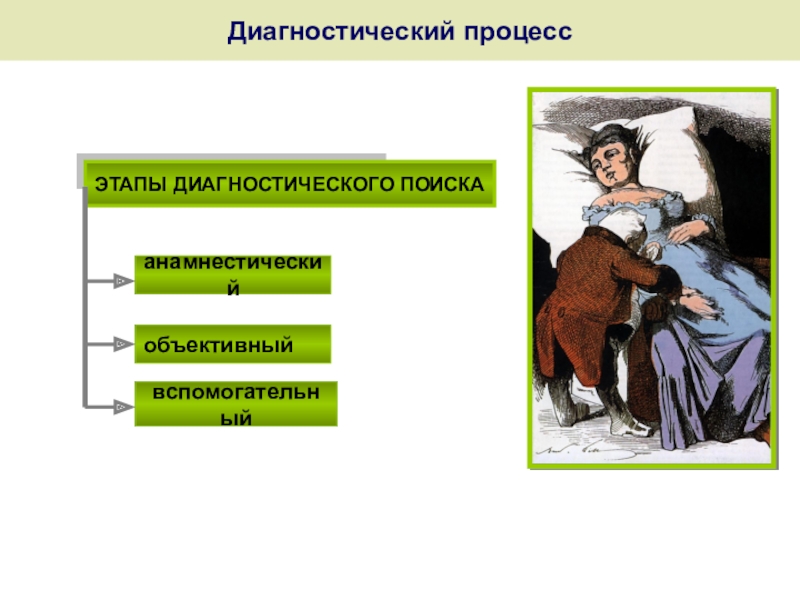 Диагностический процесс

ЭТАПЫ ДИАГНОСТИЧЕСКОГО ПОИСКА

анамнестический

объективный

вспомогательный